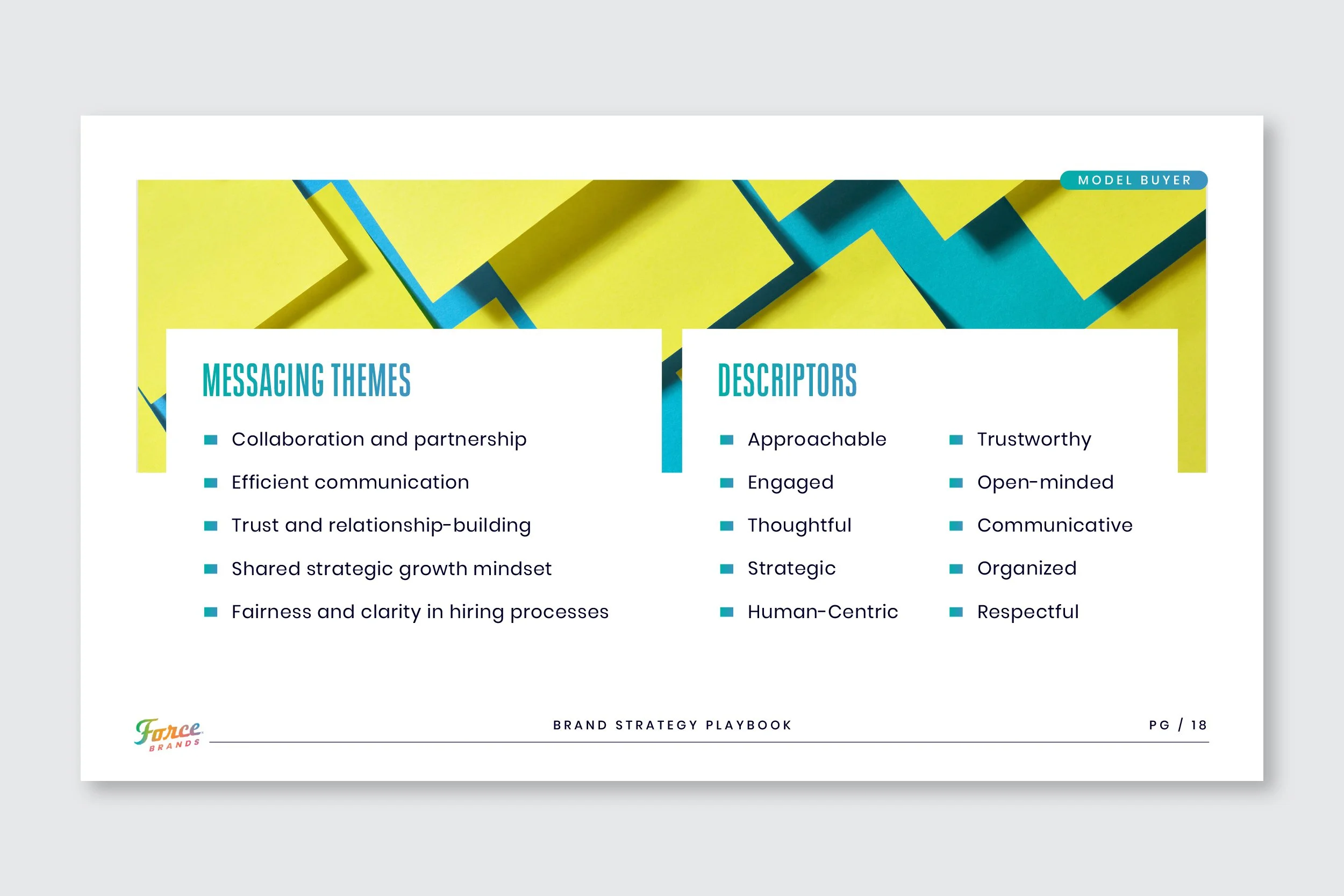 MODEL BUYER

MESSAGING THEMES

- Collaboration and partnership
- Efficient communication
- Trust and relationship-building
- Shared strategic growth mindset
- Fairness and clarity in hiring processes

DESCRIPTORS

- Approachable
- Engaged
- Thoughtful
- Strategic
- Human-Centric

- Trustworthy
- Open-minded
- Communicative
- Organized
- Respectful

Force BRANDS

BRAND STRATEGY PLAYBOOK

PG / 18